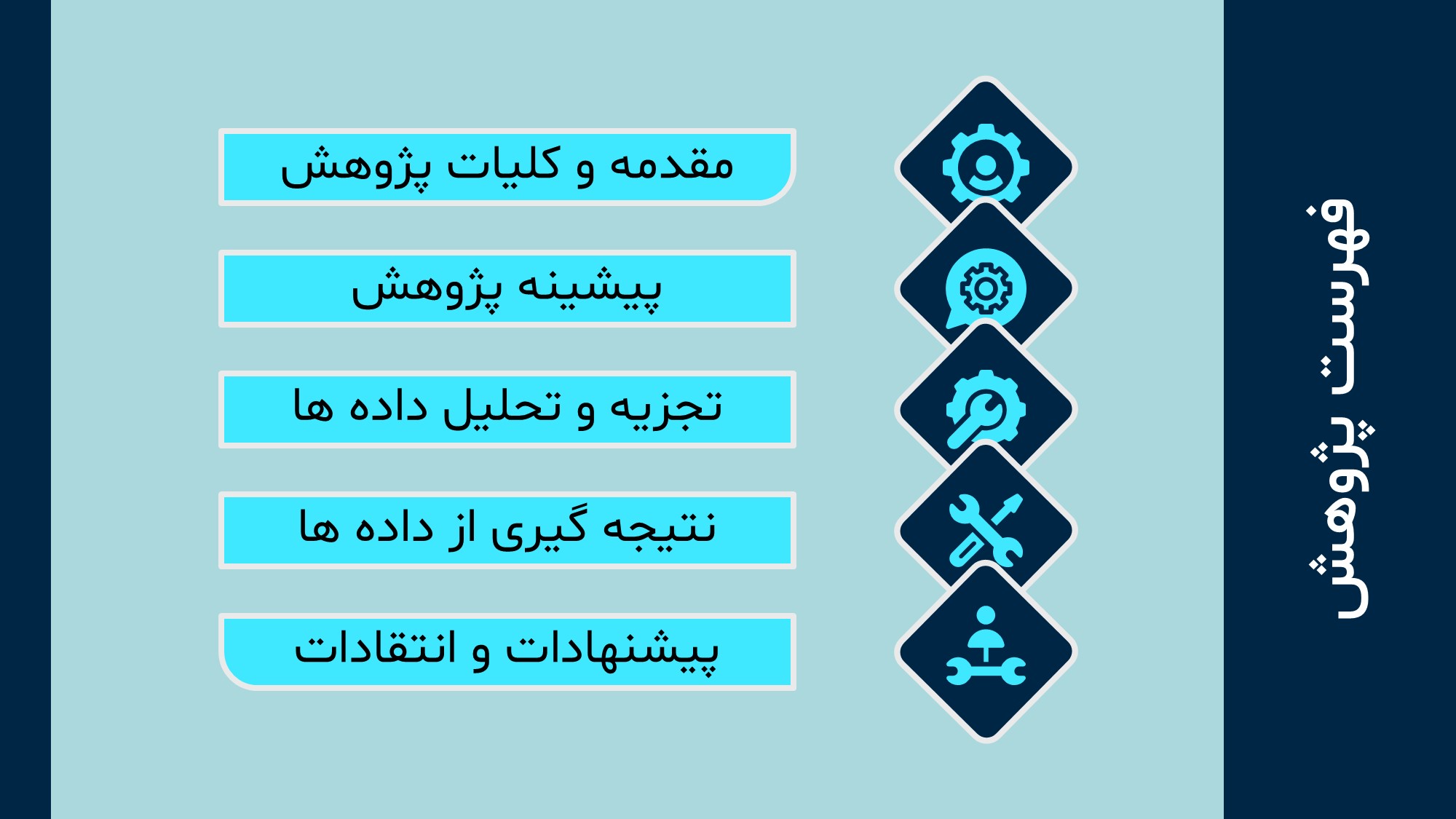 فهرست پژوهش

مقدمه و کلیات پژوهش

پیشینه پژوهش

تجزیه و تحلیل داده ها

نتیجه گیری از داده ها

پیشنهادات و انتقادات